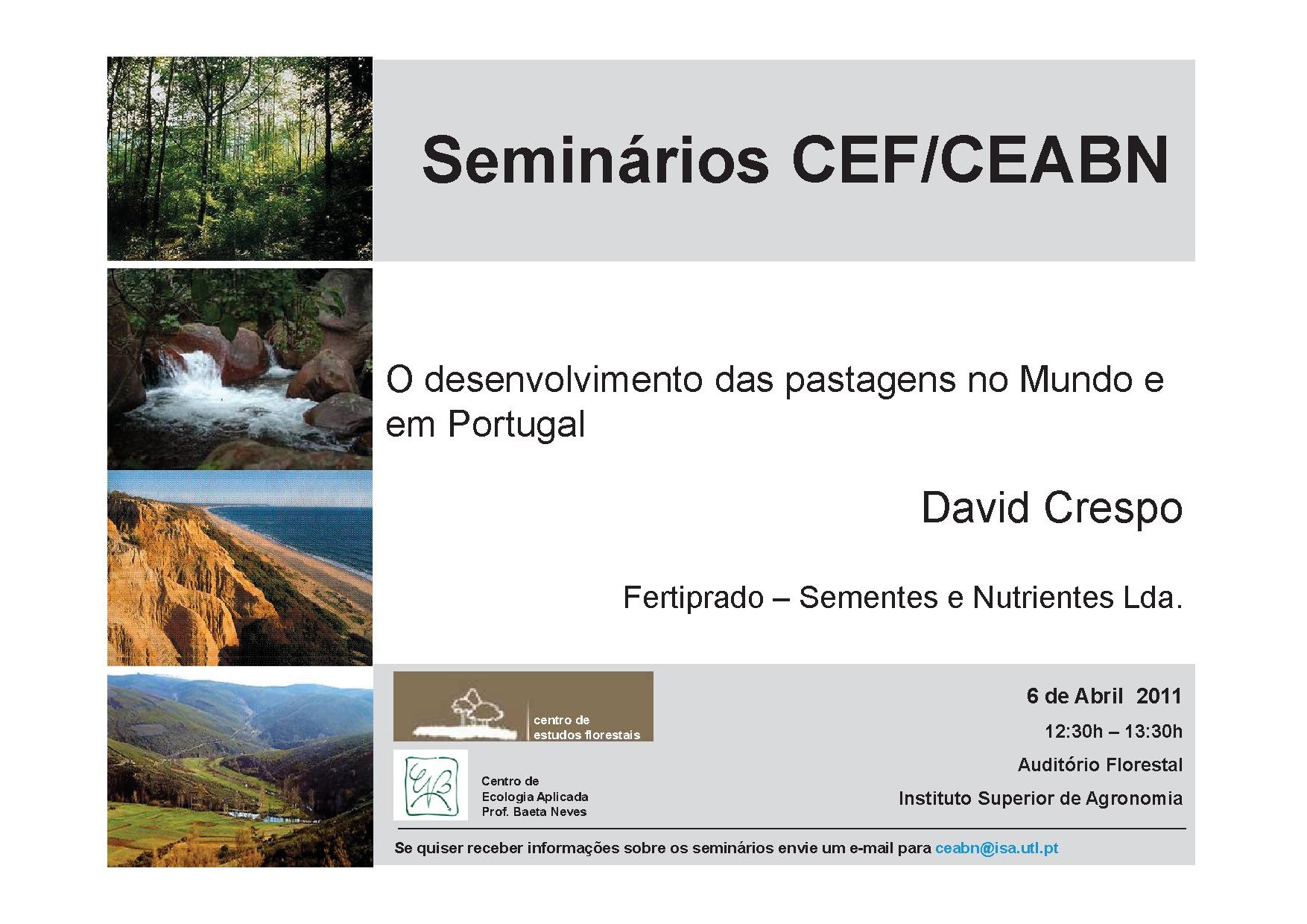 Seminários CEF/CEABN

O desenvolvimento das pastagens no Mundo e em Portugal

David Crespo

Fertiprado – Sementes e Nutrientes Lda.

centro de estudos florestais

Centro de Ecologia Aplicada Prof. Baeta Neves

6 de Abril 2011

12:30h – 13:30h

Auditório Florestal

Instituto Superior de Agronomia

Se quiser receber informações sobre os seminários envie um e-mail para ceabn@isa.utl.pt